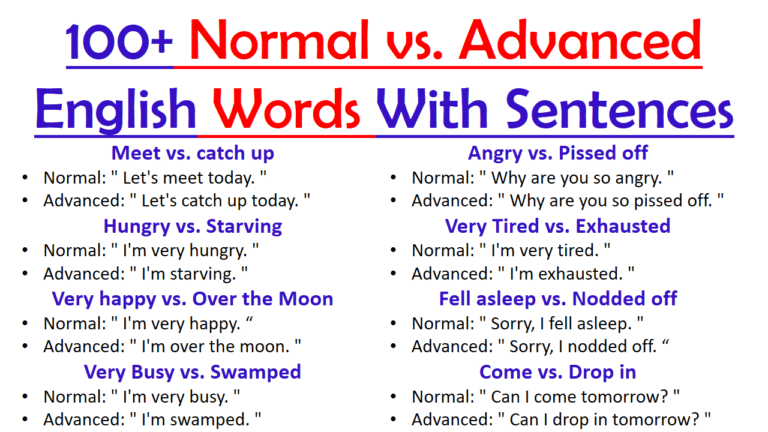 100+ Normal vs. Advanced English Words With Sentences

Meet vs. catch up
• Normal: " Let's meet today. "
• Advanced: " Let's catch up today. "

Hungry vs. Starving
• Normal: " I'm very hungry. "
• Advanced: " I'm starving. "

Very happy vs. Over the Moon
• Normal: " I'm very happy. “
• Advanced: " I'm over the moon. "

Very Busy vs. Swamped
• Normal: " I'm very busy. "
• Advanced: " I'm swamped. "

Angry vs. Pissed off
• Normal: " Why are you so angry. "
• Advanced: " Why are you so pissed off. "

Very Tired vs. Exhausted
• Normal: " I'm very tired. "
• Advanced: " I'm exhausted. "

Fell asleep vs. Nodded off
• Normal: " Sorry, I fell asleep. "
• Advanced: " Sorry, I nodded off. “

Come vs. Drop in
• Normal: " Can I come tomorrow? "
• Advanced: " Can I drop in tomorrow? "